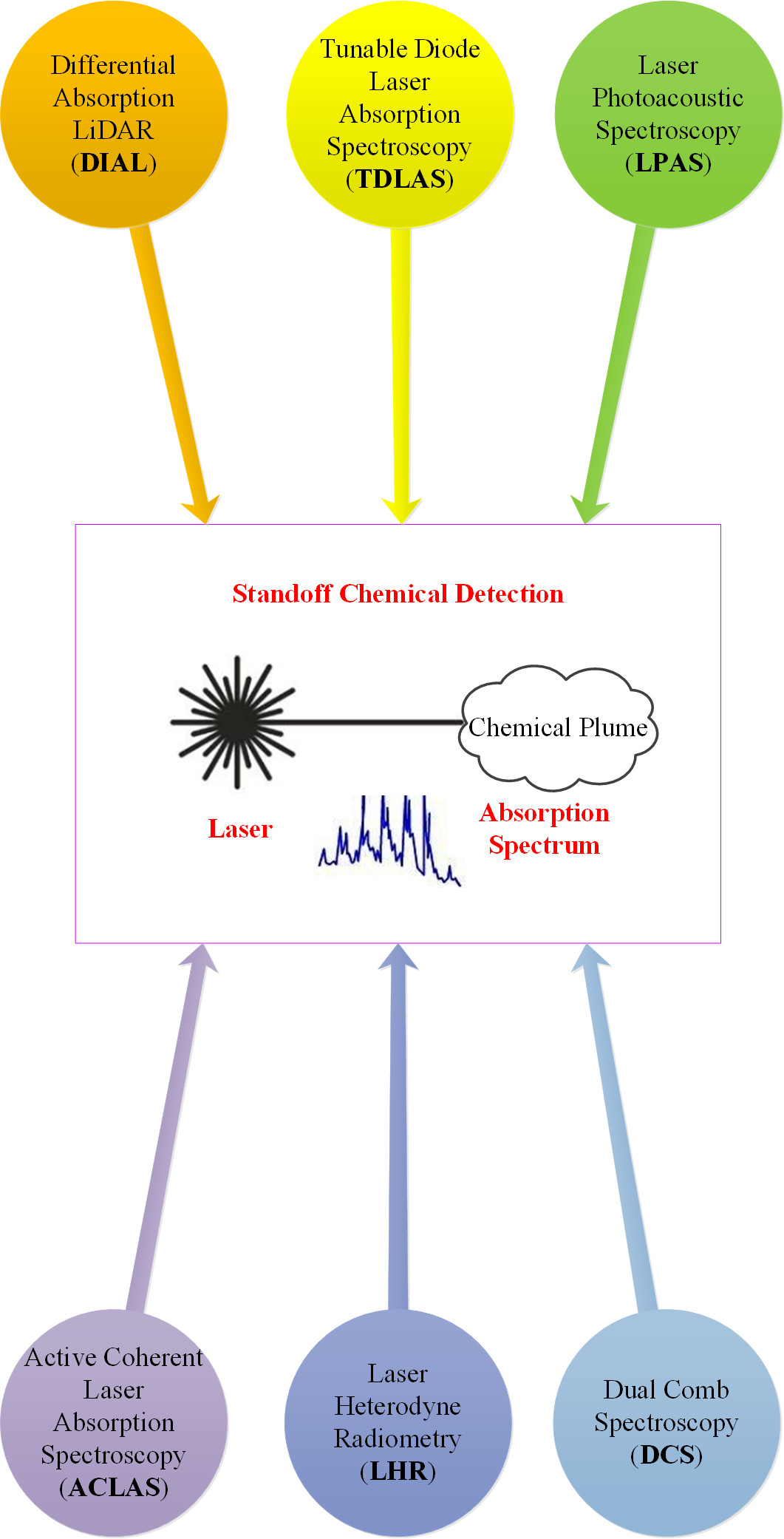 Differential Absorption LiDAR (DIAL)

Tunable Diode Laser Absorption Spectroscopy (TDLAS)

Laser Photoacoustic Spectroscopy (LPAS)

Standoff Chemical Detection

Chemical Plume

Laser

Absorption Spectrum

Active Coherent Laser Absorption Spectroscopy (ACLAS)

Laser Heterodyne Radiometry (LHR)

Dual Comb Spectroscopy (DCS)